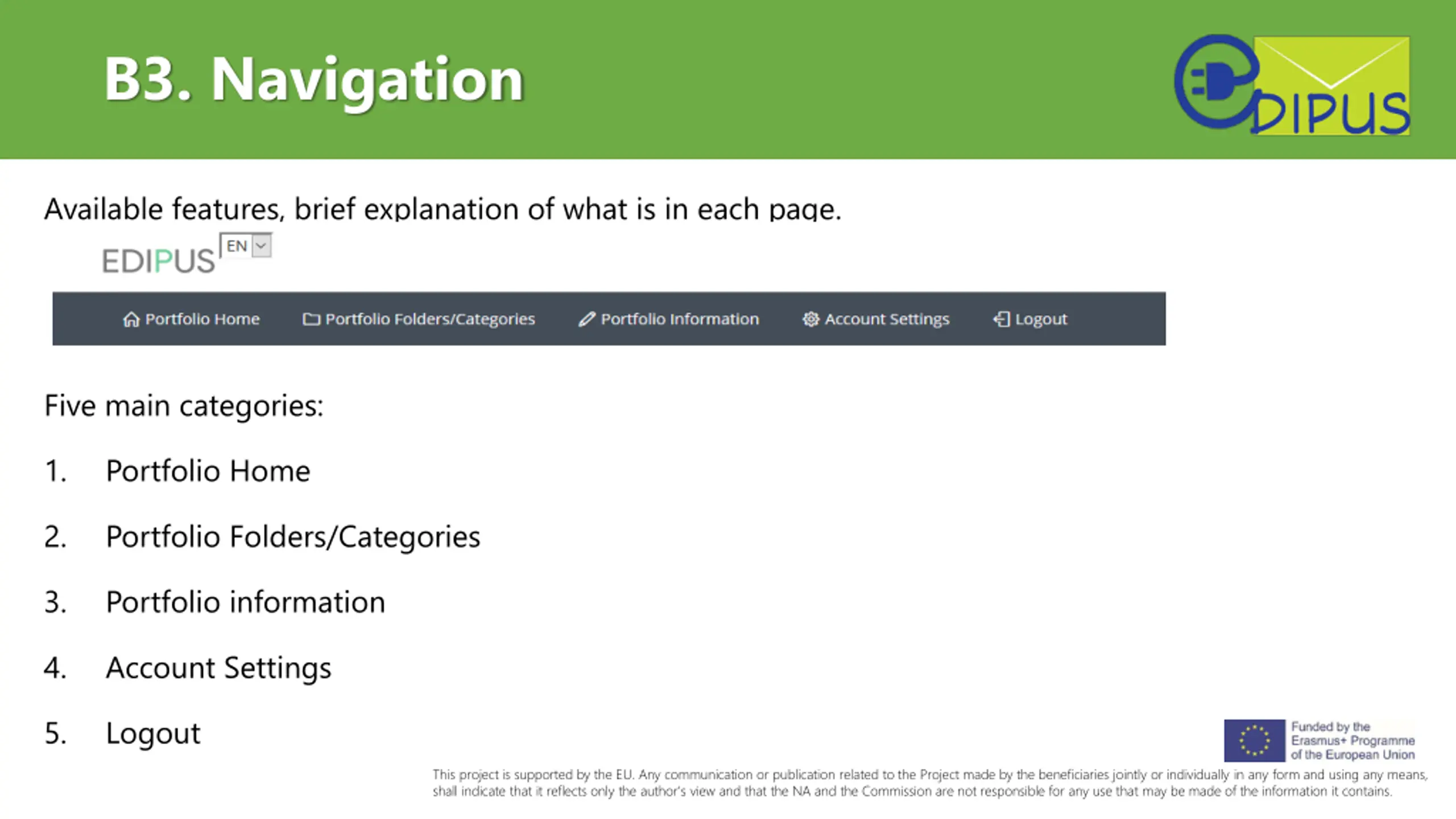 B3. Navigation

EDIPUS

Available features, brief explanation of what is in each page.

EDIPUS EN

Portfolio Home Portfolio Folders/Categories Portfolio Information Account Settings Logout

Five main categories:

1. Portfolio Home

2. Portfolio Folders/Categories

3. Portfolio information

4. Account Settings

5. Logout

Funded by the Erasmus+ Programme of the European Union

This project is supported by the EU. Any communication or publication related to the Project made by the beneficiaries jointly or individually in any form and using any means, shall indicate that it reflects only the author's view and that the NA and the Commission are not responsible for any use that may be made of the information it contains.